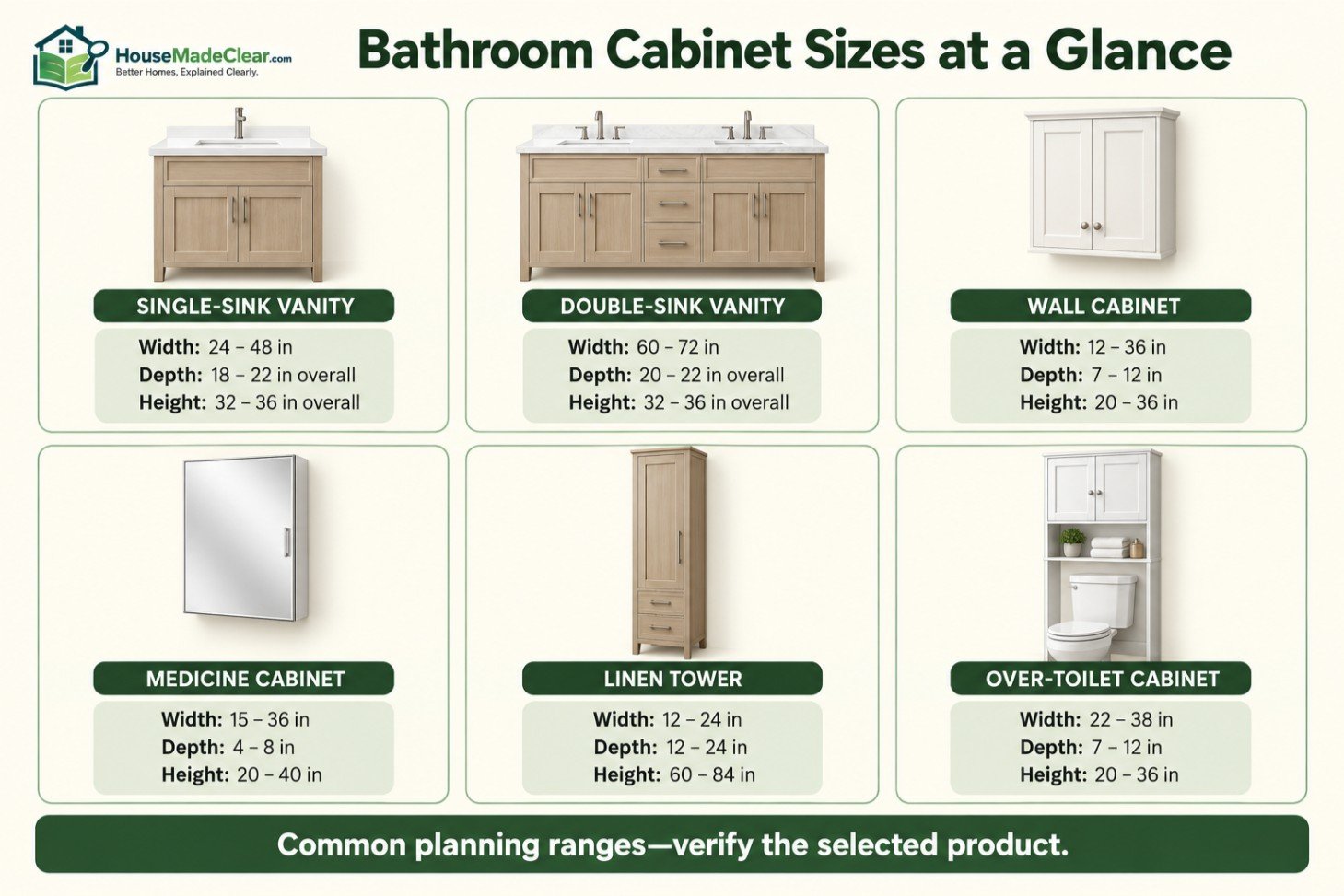 HouseMadeClear.com
Better Homes, Explained Clearly.

Bathroom Cabinet Sizes at a Glance

SINGLE-SINK VANITY
Width: 24 – 48 in
Depth: 18 – 22 in overall
Height: 32 – 36 in overall

DOUBLE-SINK VANITY
Width: 60 – 72 in
Depth: 20 – 22 in overall
Height: 32 – 36 in overall

WALL CABINET
Width: 12 – 36 in
Depth: 7 – 12 in
Height: 20 – 36 in

MEDICINE CABINET
Width: 15 – 36 in
Depth: 4 – 8 in
Height: 20 – 40 in

LINEN TOWER
Width: 12 – 24 in
Depth: 12 – 24 in
Height: 60 – 84 in

OVER-TOILET CABINET
Width: 22 – 38 in
Depth: 7 – 12 in
Height: 20 – 36 in

Common planning ranges—verify the selected product.